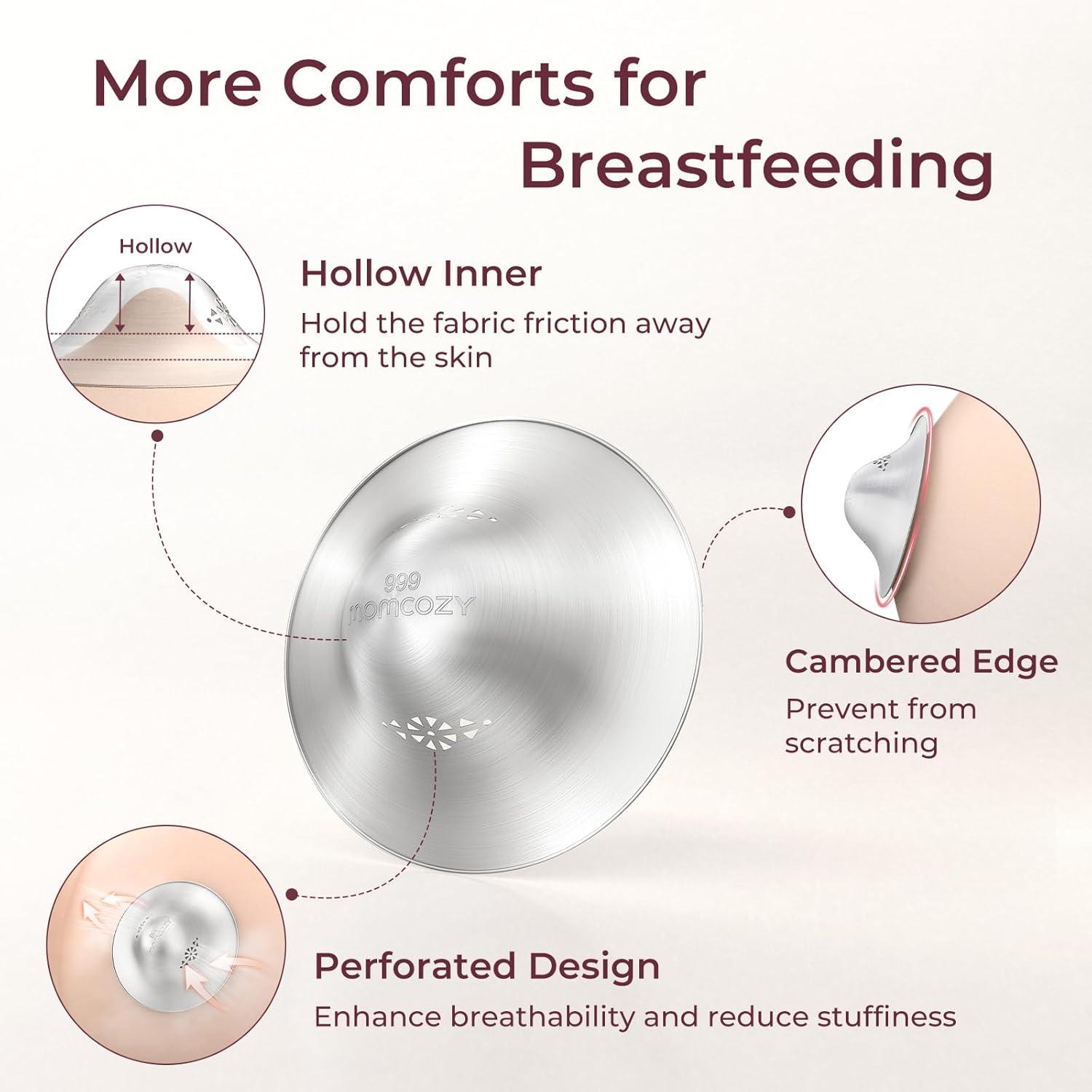 More Comforts for Breastfeeding

Hollow

Hollow Inner
Hold the fabric friction away from the skin

999
momcozy

Cambered Edge
Prevent from scratching

Perforated Design
Enhance breathability and reduce stuffiness